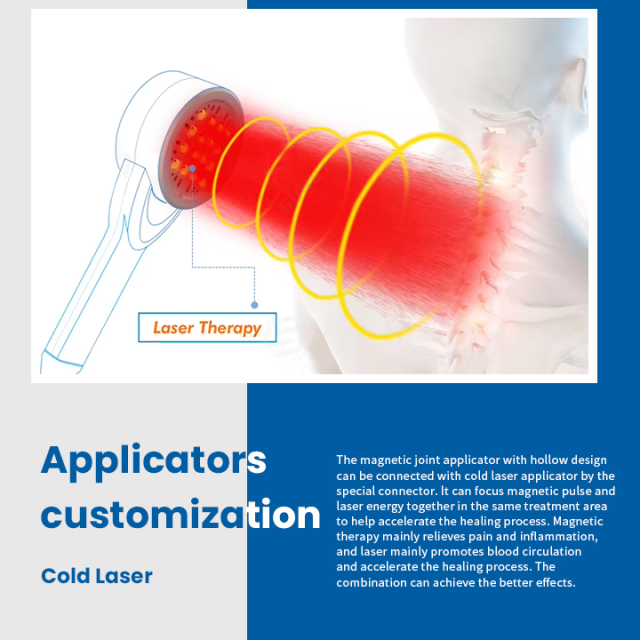 Laser Therapy

Applicators customization

Cold Laser

The magnetic joint applicator with hollow design can be connected with cold laser applicator by the special connector. It can focus magnetic pulse and laser energy together in the same treatment area to help accelerate the healing process. Magnetic therapy mainly relieves pain and inflammation, and laser mainly promotes blood circulation and accelerate the healing process. The combination can achieve the better effects.